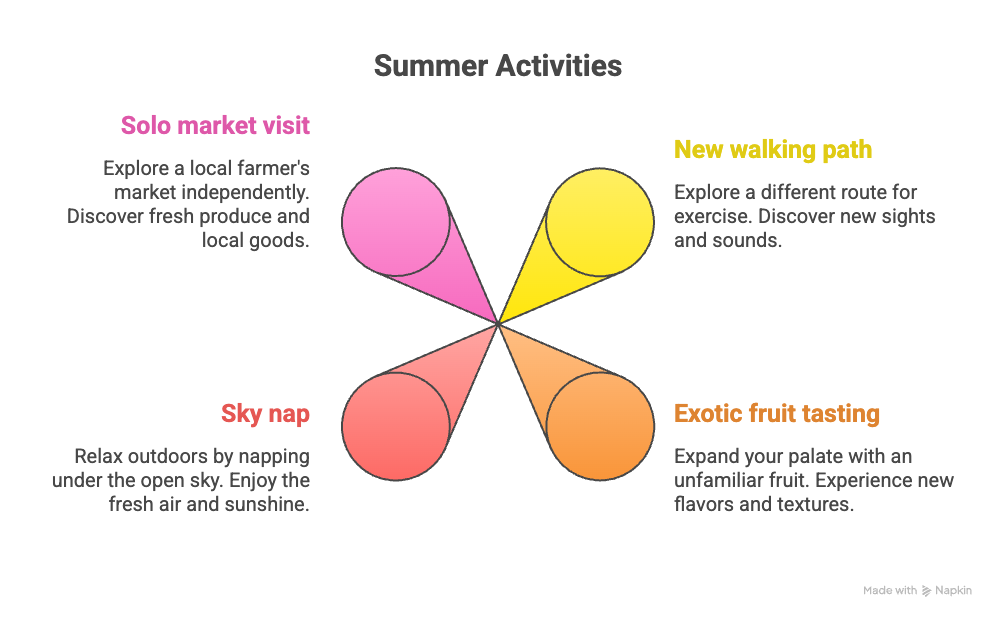 Summer Activities

Solo market visit

Explore a local farmer's market independently. Discover fresh produce and local goods.

New walking path

Explore a different route for exercise. Discover new sights and sounds.

Sky nap

Relax outdoors by napping under the open sky. Enjoy the fresh air and sunshine.

Exotic fruit tasting

Expand your palate with an unfamiliar fruit. Experience new flavors and textures.

Made with Napkin